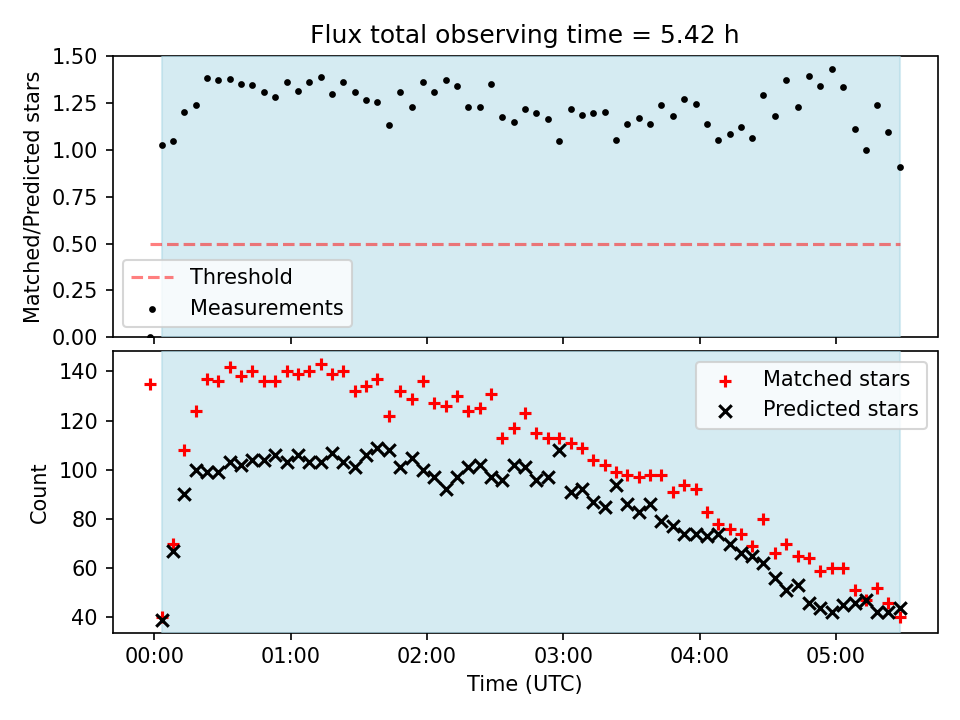 Flux total observing time = 5.42 h

Matched/Predicted stars

1.50
1.25
1.00
0.75
0.50
0.25
0.00

Threshold
Measurements

Count

140
120
100
80
60
40

Matched stars
Predicted stars

00:00
01:00
02:00
03:00
04:00
05:00

Time (UTC)